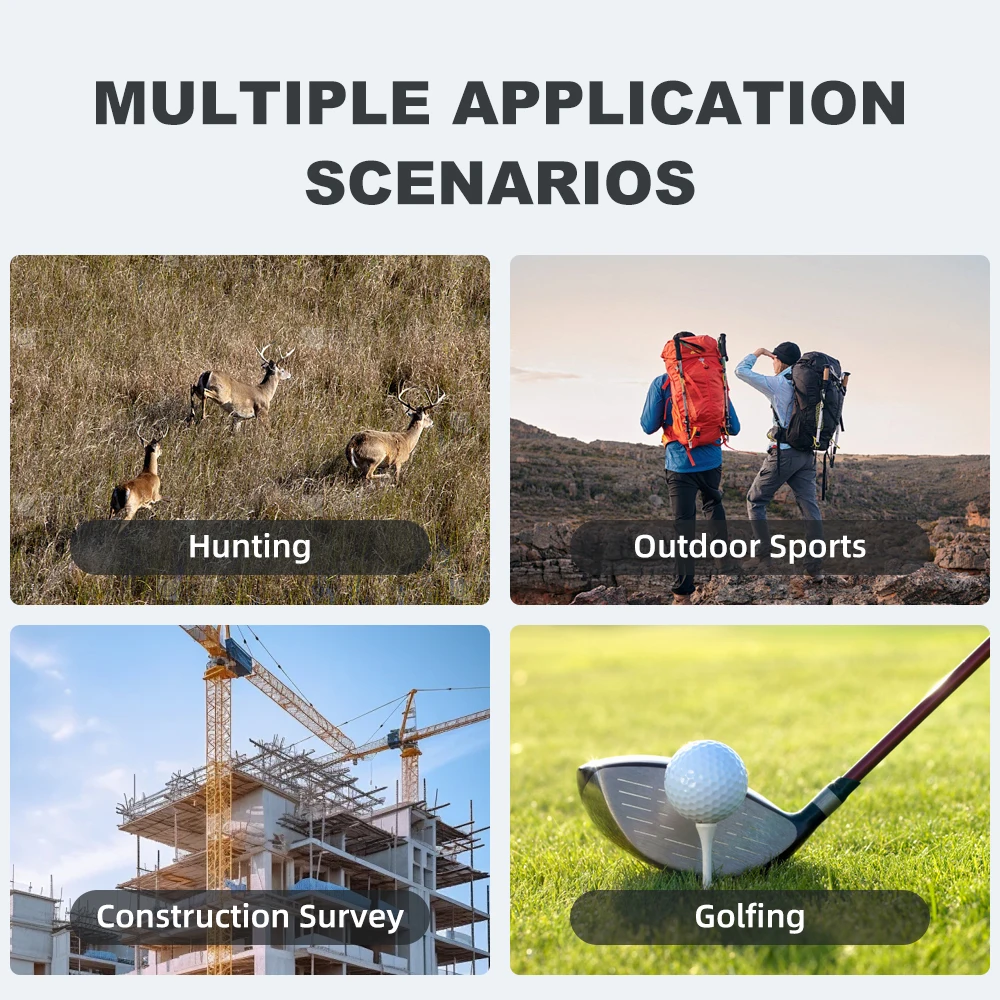 MULTIPLE APPLICATION SCENARIOS

Hunting

Outdoor Sports

Construction Survey

Golfing